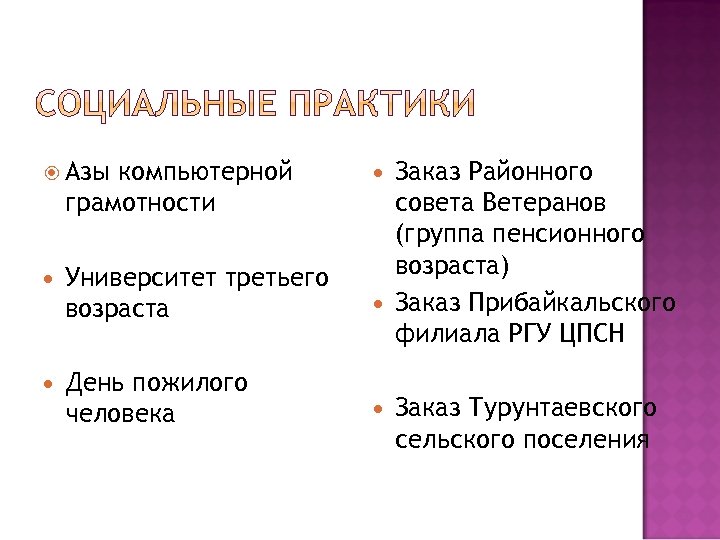 СОЦИАЛЬНЫЕ ПРАКТИКИ

Азы компьютерной грамотности

Университет третьего возраста

День пожилого человека

Заказ Районного совета Ветеранов (группа пенсионного возраста)

Заказ Прибайкальского филиала РГУ ЦПСН

Заказ Турунтаевского сельского поселения